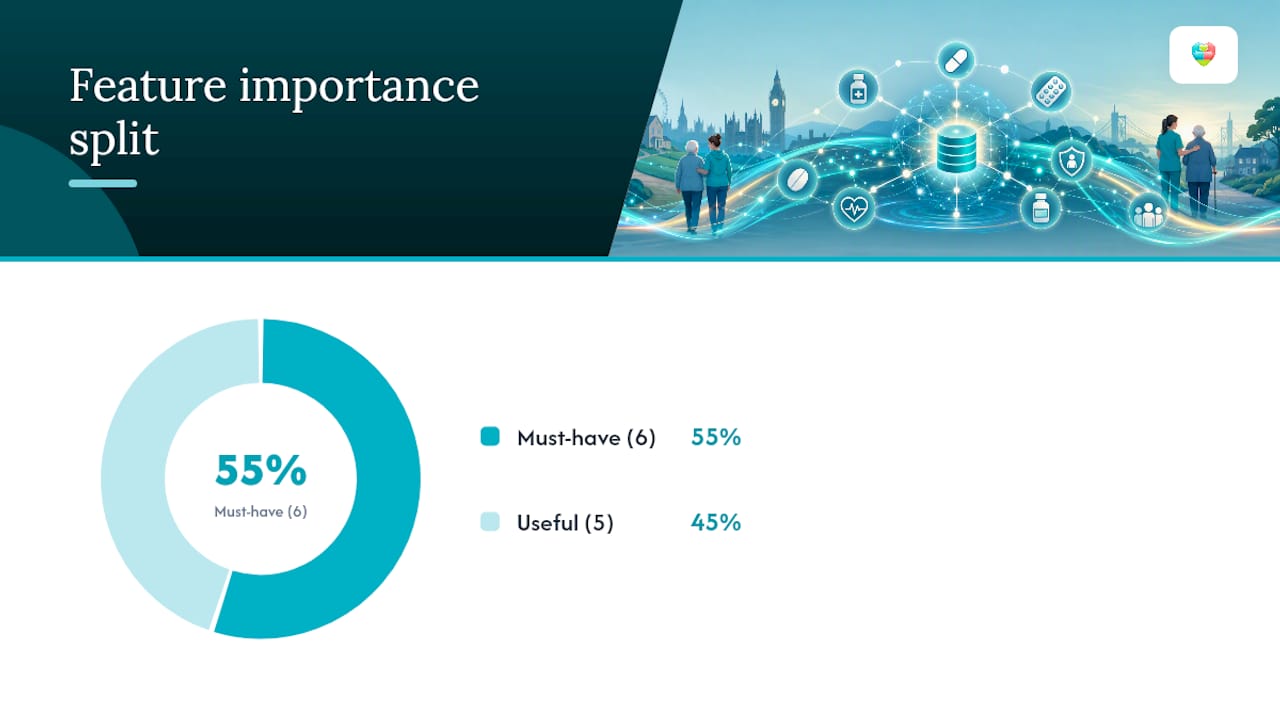 Feature importance split

55%
Must-have (6)

Must-have (6) 55%

Useful (5) 45%